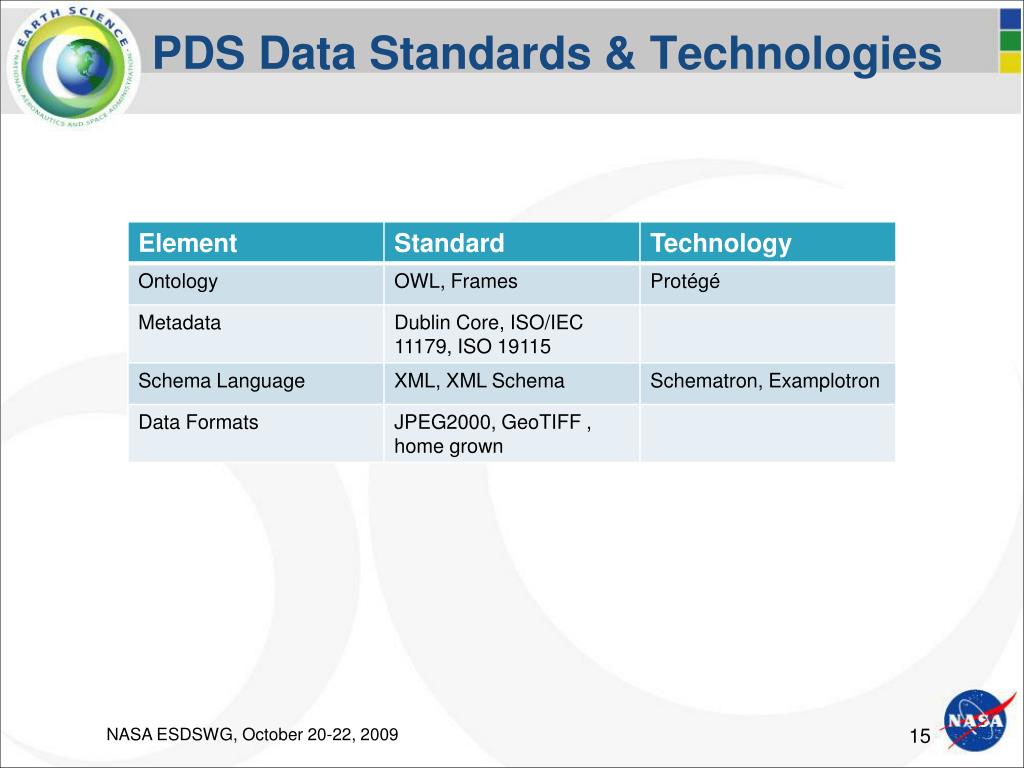 EARTH SCIENCE
NATIONAL AERONAUTICS AND SPACE ADMINISTRATION

PDS Data Standards & Technologies

| Element | Standard | Technology |
|---|---|---|
| Ontology | OWL, Frames | Protégé |
| Metadata | Dublin Core, ISO/IEC 11179, ISO 19115 | |
| Schema Language | XML, XML Schema | Schematron, Examplotron |
| Data Formats | JPEG2000, GeoTIFF , home grown | |

NASA ESDSWG, October 20-22, 2009

15

NASA